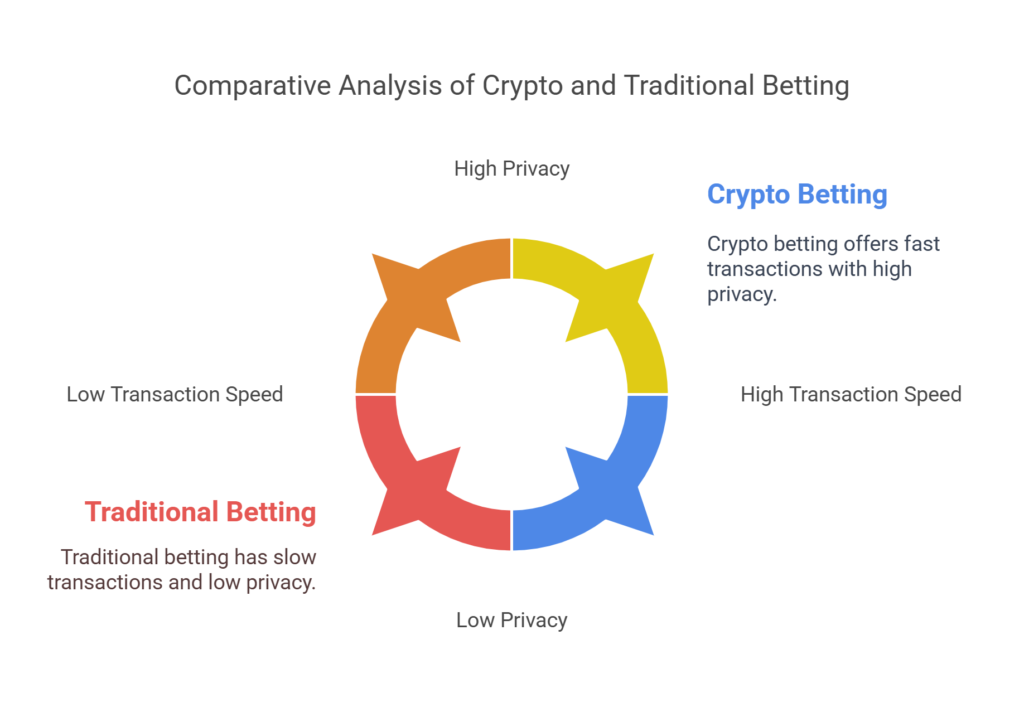 Comparative Analysis of Crypto and Traditional Betting

High Privacy

Crypto Betting

Crypto betting offers fast transactions with high privacy.

Low Transaction Speed

High Transaction Speed

Traditional Betting

Traditional betting has slow transactions and low privacy.

Low Privacy